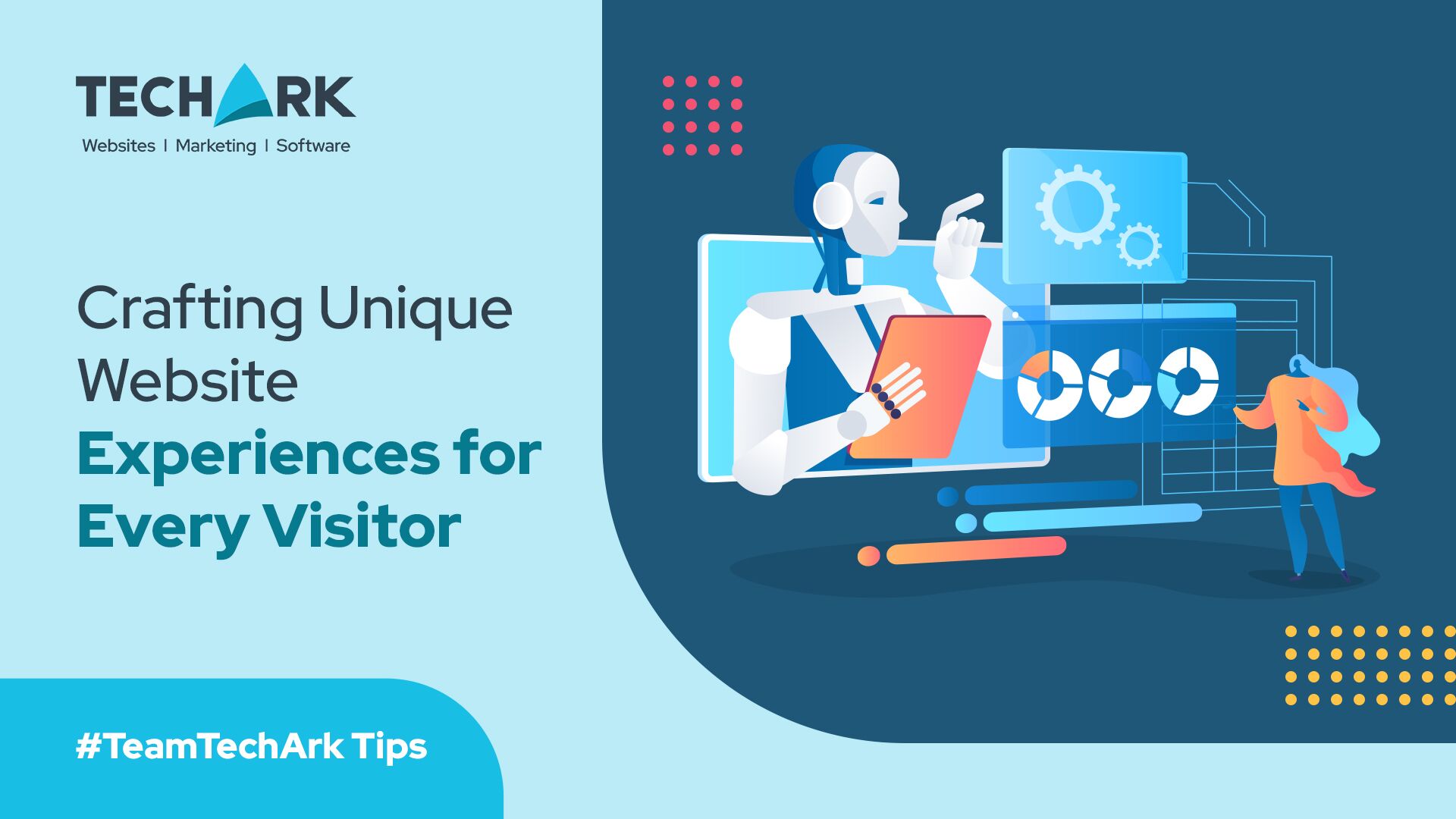 TECHARK
Websites | Marketing | Software

Crafting Unique Website Experiences for Every Visitor

#TeamTechArk Tips